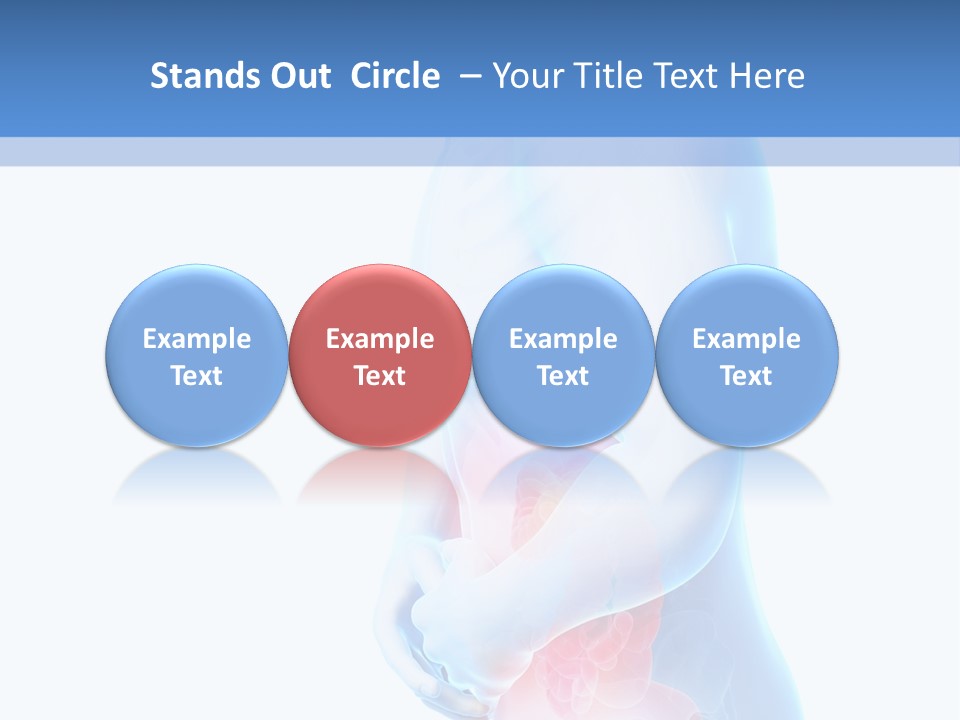 Stands Out Circle – Your Title Text Here

Example Text

Example Text

Example Text

Example Text